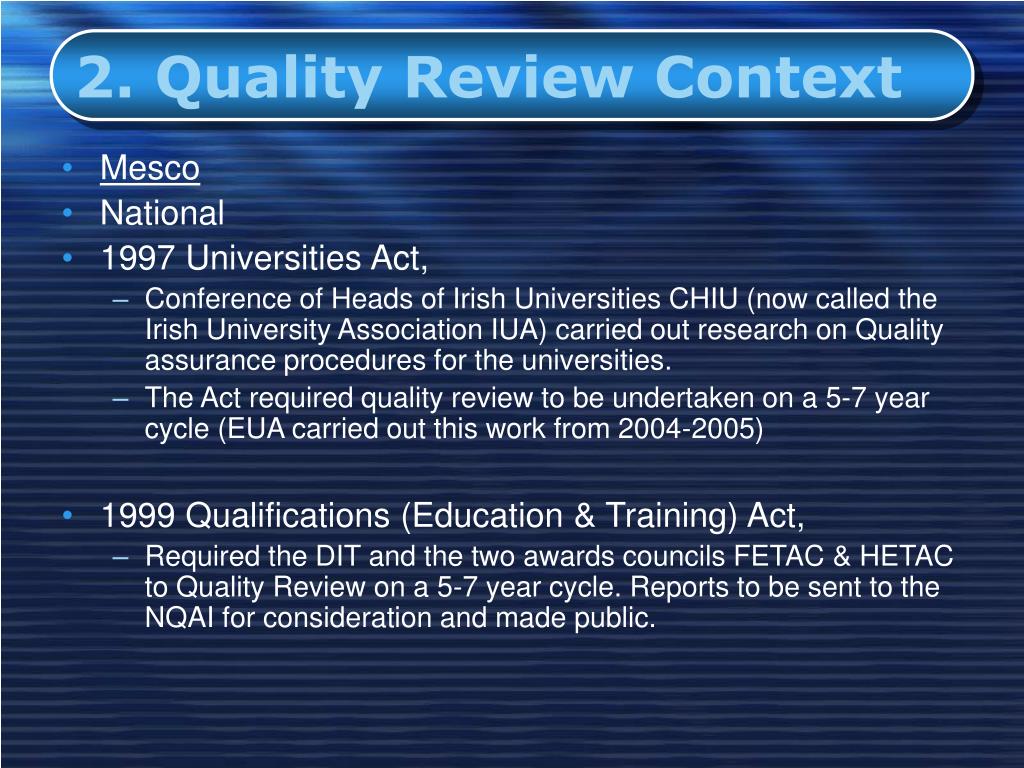 2. Quality Review Context

• Mesco
• National
• 1997 Universities Act,
– Conference of Heads of Irish Universities CHIU (now called the Irish University Association IUA) carried out research on Quality assurance procedures for the universities.
– The Act required quality review to be undertaken on a 5-7 year cycle (EUA carried out this work from 2004-2005)

• 1999 Qualifications (Education & Training) Act,
– Required the DIT and the two awards councils FETAC & HETAC to Quality Review on a 5-7 year cycle. Reports to be sent to the NQAI for consideration and made public.